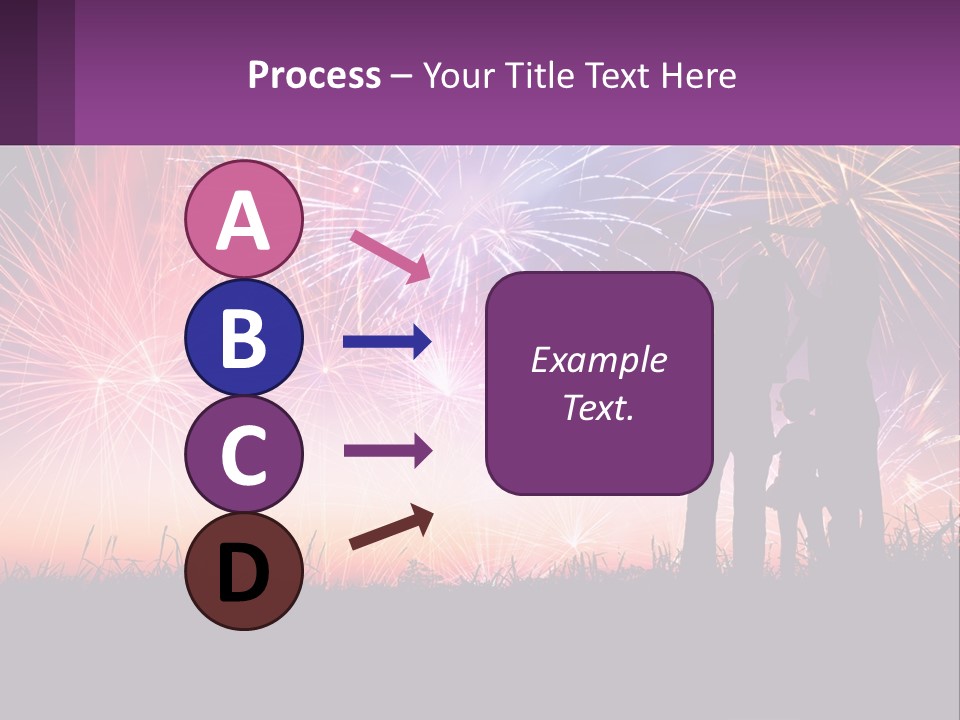 Process – Your Title Text Here

A

B

C

D

Example Text.